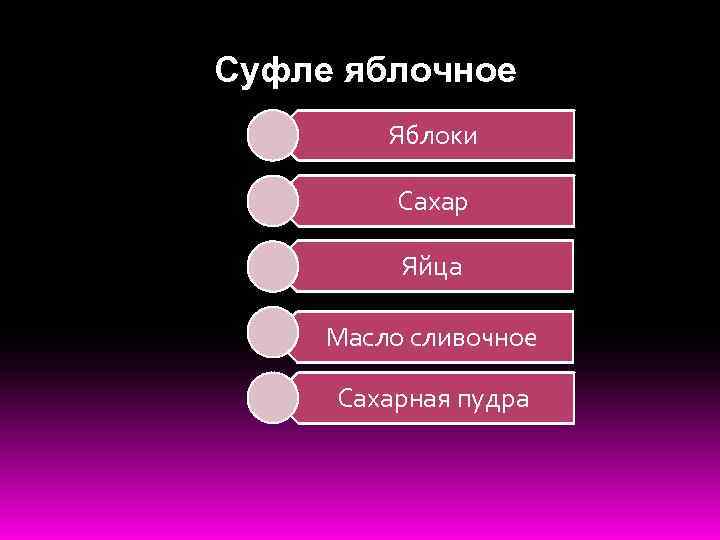 Суфле яблочное

Яблоки

Сахар

Яйца

Масло сливочное

Сахарная пудра